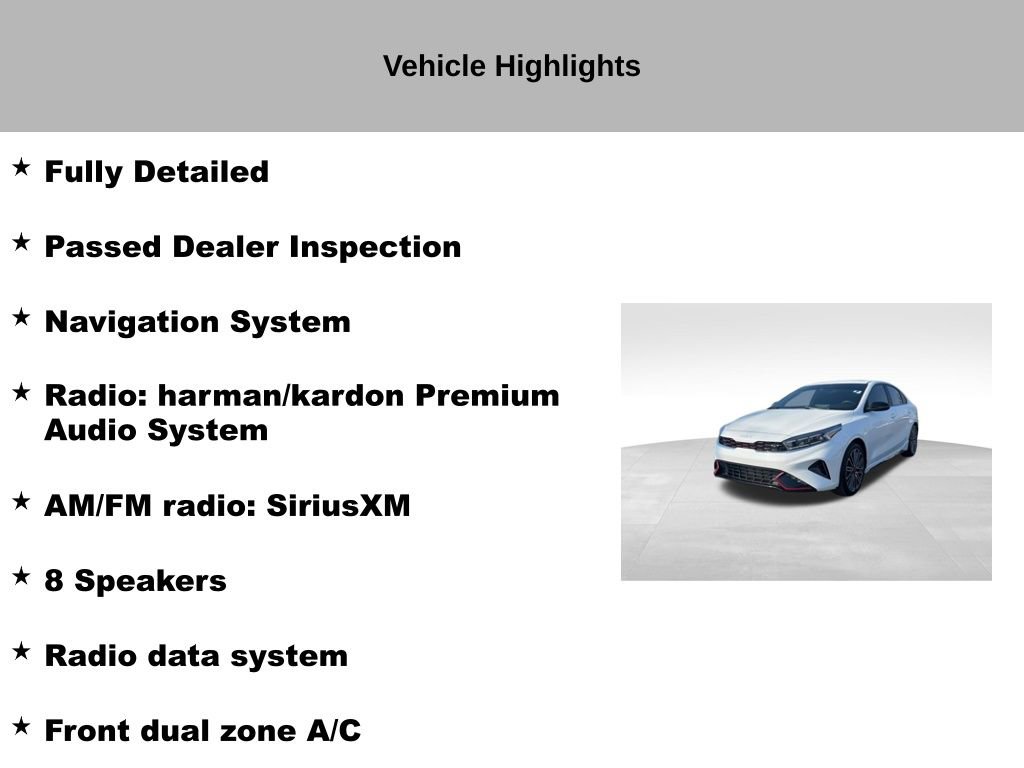 Vehicle Highlights

★ Fully Detailed

★ Passed Dealer Inspection

★ Navigation System

★ Radio: harman/kardon Premium Audio System

★ AM/FM radio: SiriusXM

★ 8 Speakers

★ Radio data system

★ Front dual zone A/C